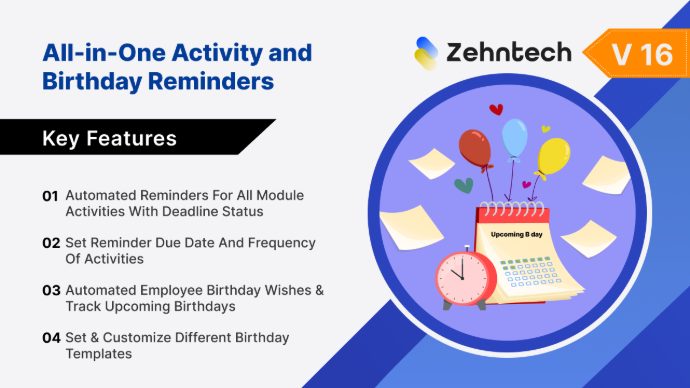 All-in-One Activity and Birthday Reminders

Zehntech

V 16

Key Features

01 Automated Reminders For All Module Activities With Deadline Status

02 Set Reminder Due Date And Frequency Of Activities

03 Automated Employee Birthday Wishes & Track Upcoming Birthdays

04 Set & Customize Different Birthday Templates

Upcoming B day